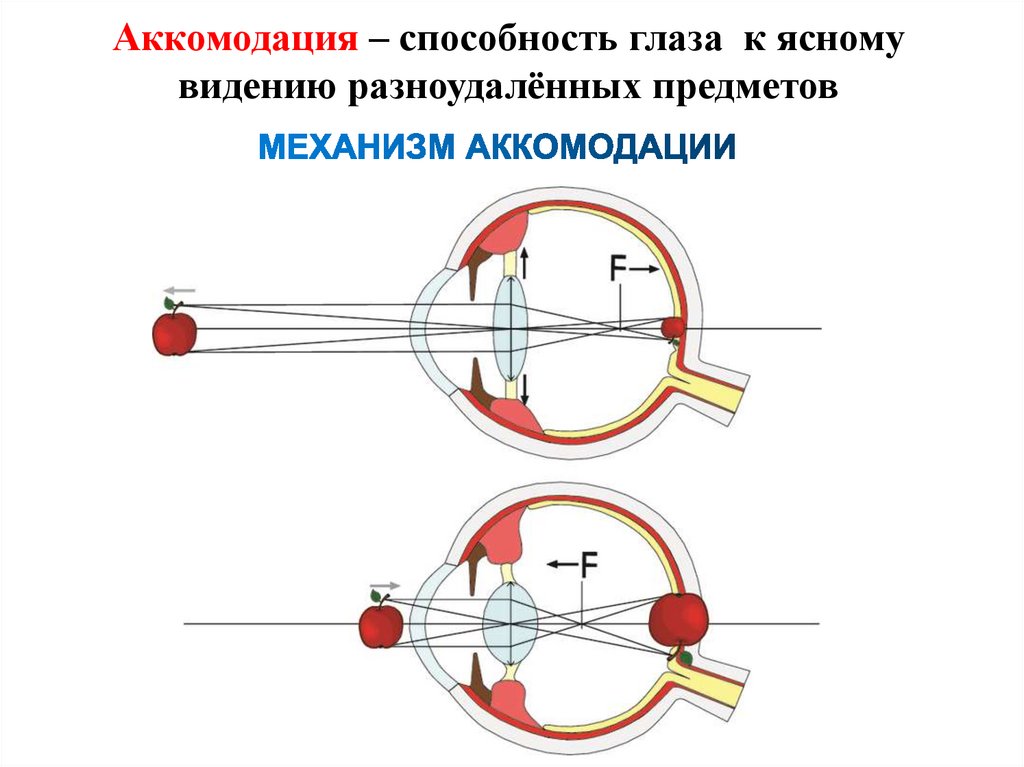 Аккомодация – способность глаза к ясному видению разноудалённых предметов

МЕХАНИЗМ АККОМОДАЦИИ

F

F